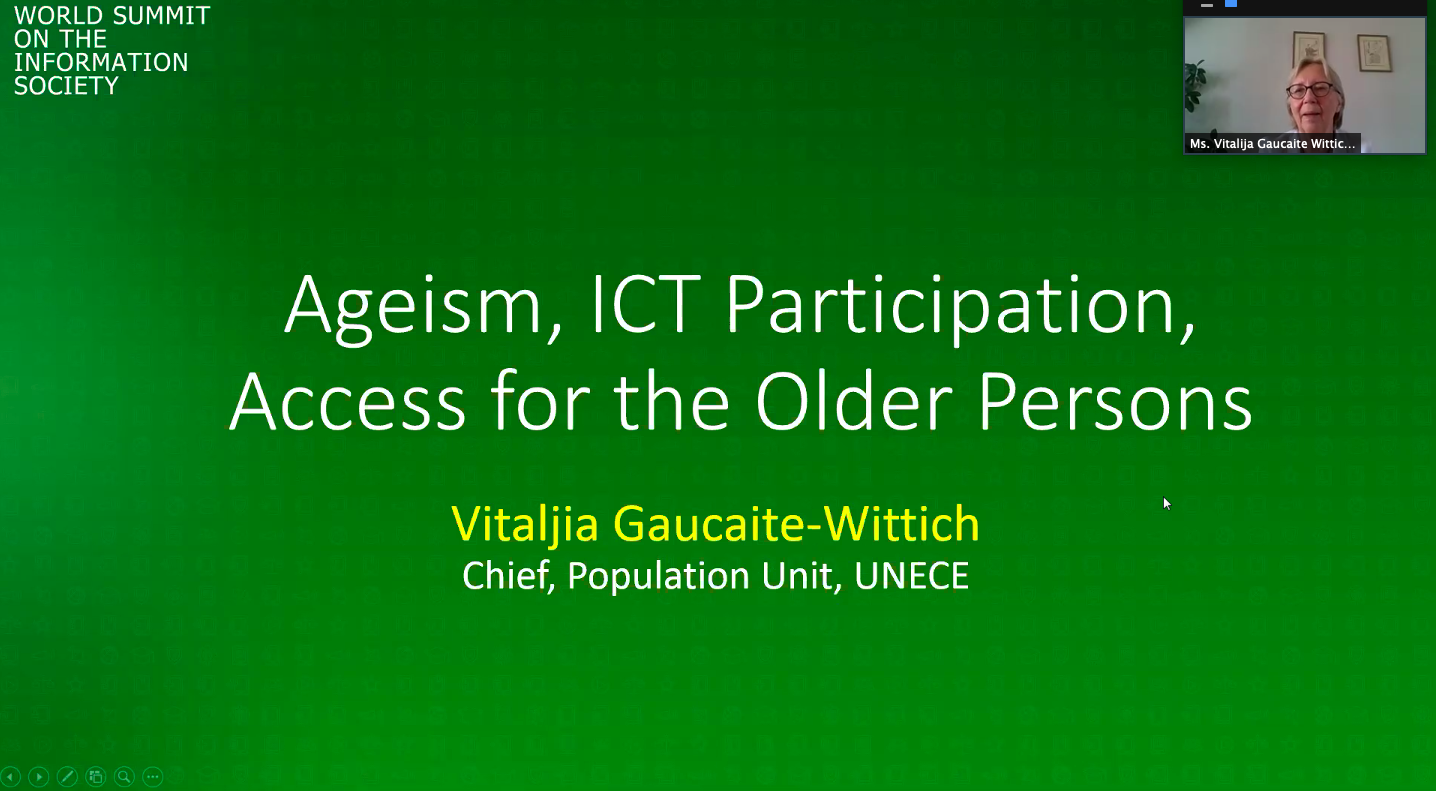 WORLD SUMMIT ON THE INFORMATION SOCIETY

Ms. Vitalija Gaucaite Wittic...

Ageism, ICT Participation, Access for the Older Persons

Vitaljia Gaucaite-Wittich
Chief, Population Unit, UNECE